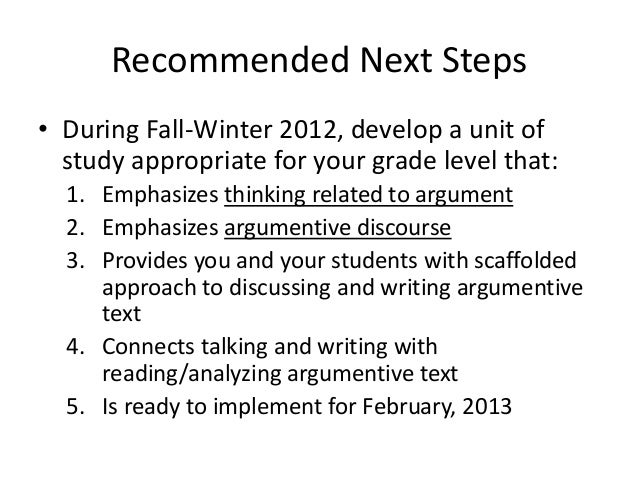 Recommended Next Steps

• During Fall-Winter 2012, develop a unit of study appropriate for your grade level that:

1. Emphasizes thinking related to argument
2. Emphasizes argumentive discourse
3. Provides you and your students with scaffolded approach to discussing and writing argumentive text
4. Connects talking and writing with reading/analyzing argumentive text
5. Is ready to implement for February, 2013